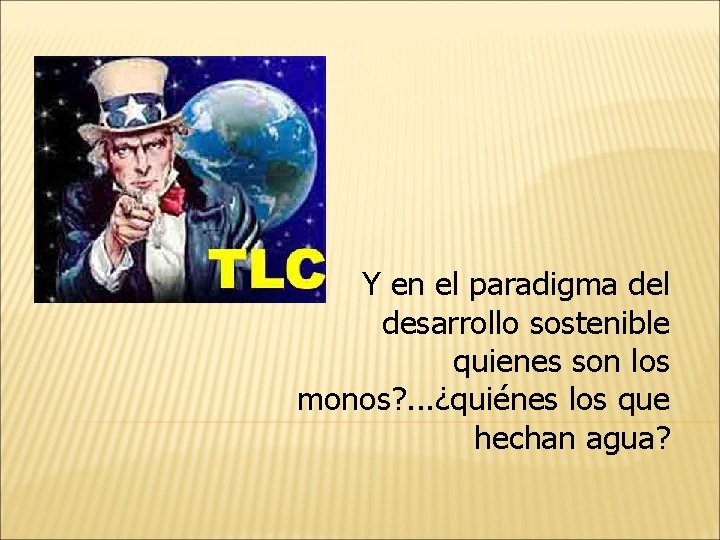 TLC

Y en el paradigma del desarrollo sostenible quienes son los monos?...¿quiénes los que hechan agua?